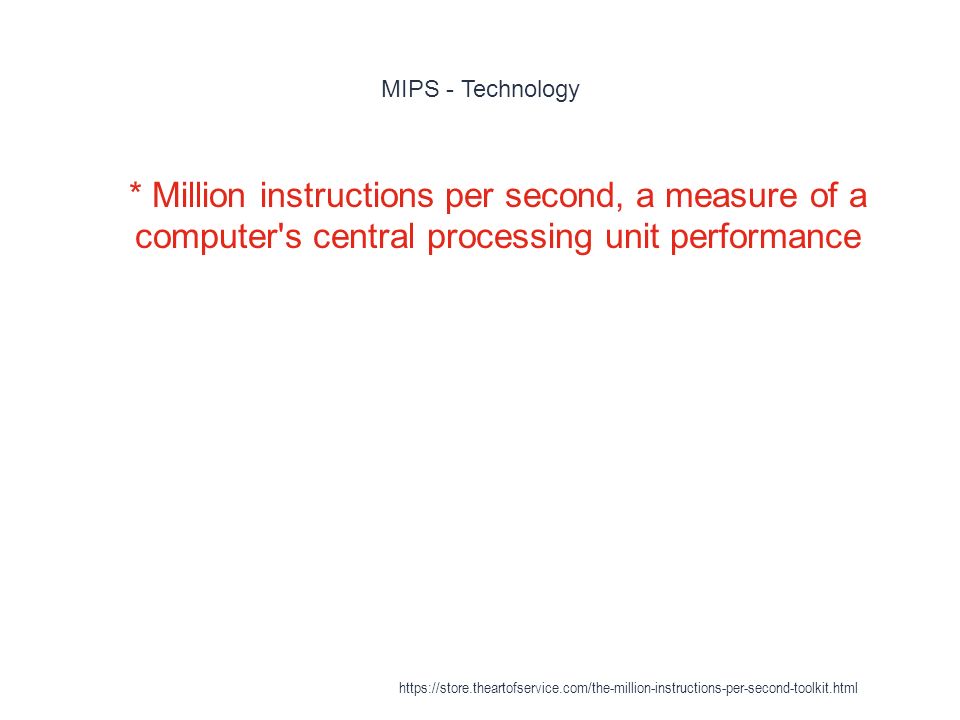 MIPS - Technology

* Million instructions per second, a measure of a computer's central processing unit performance

https://store.theartofservice.com/the-million-instructions-per-second-toolkit.html